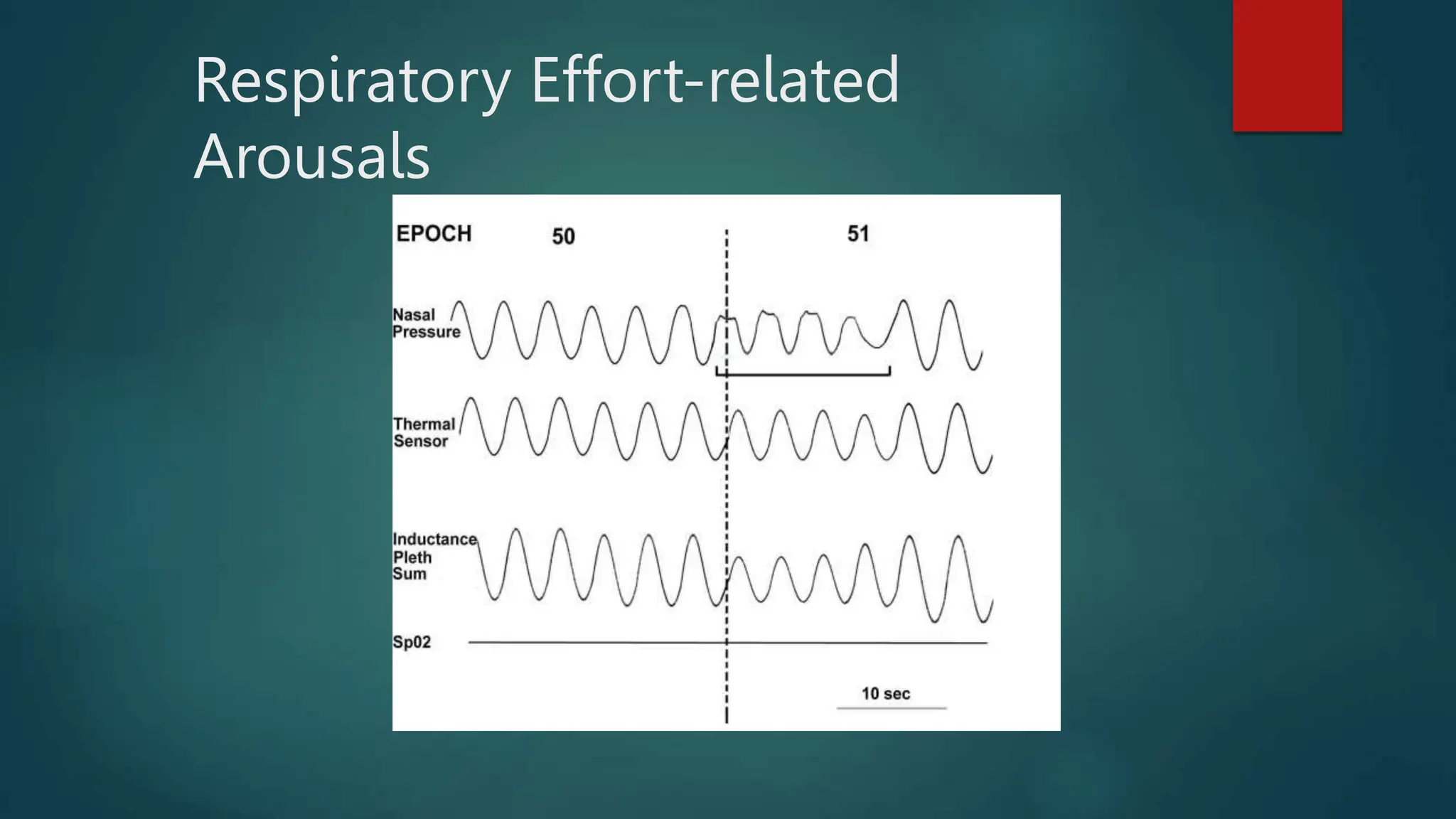 Respiratory Effort-related Arousals

EPOCH 50 51

Nasal Pressure

Thermal Sensor

Inductance Pleth Sum

Sp02

10 sec